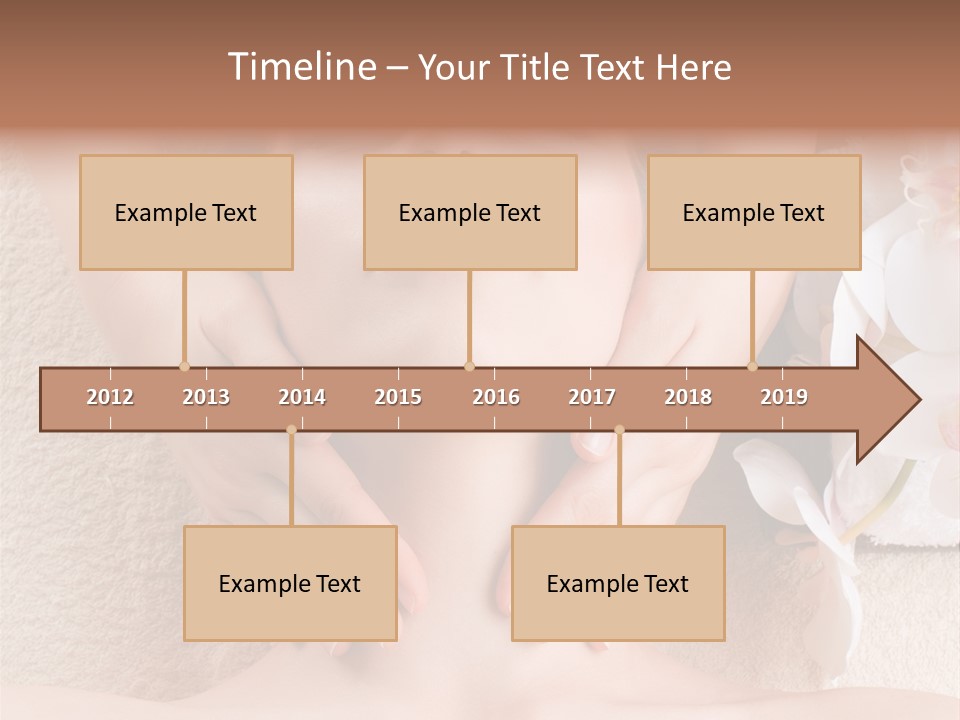 Timeline – Your Title Text Here

Example Text

Example Text

Example Text

2012 2013 2014 2015 2016 2017 2018 2019

Example Text

Example Text